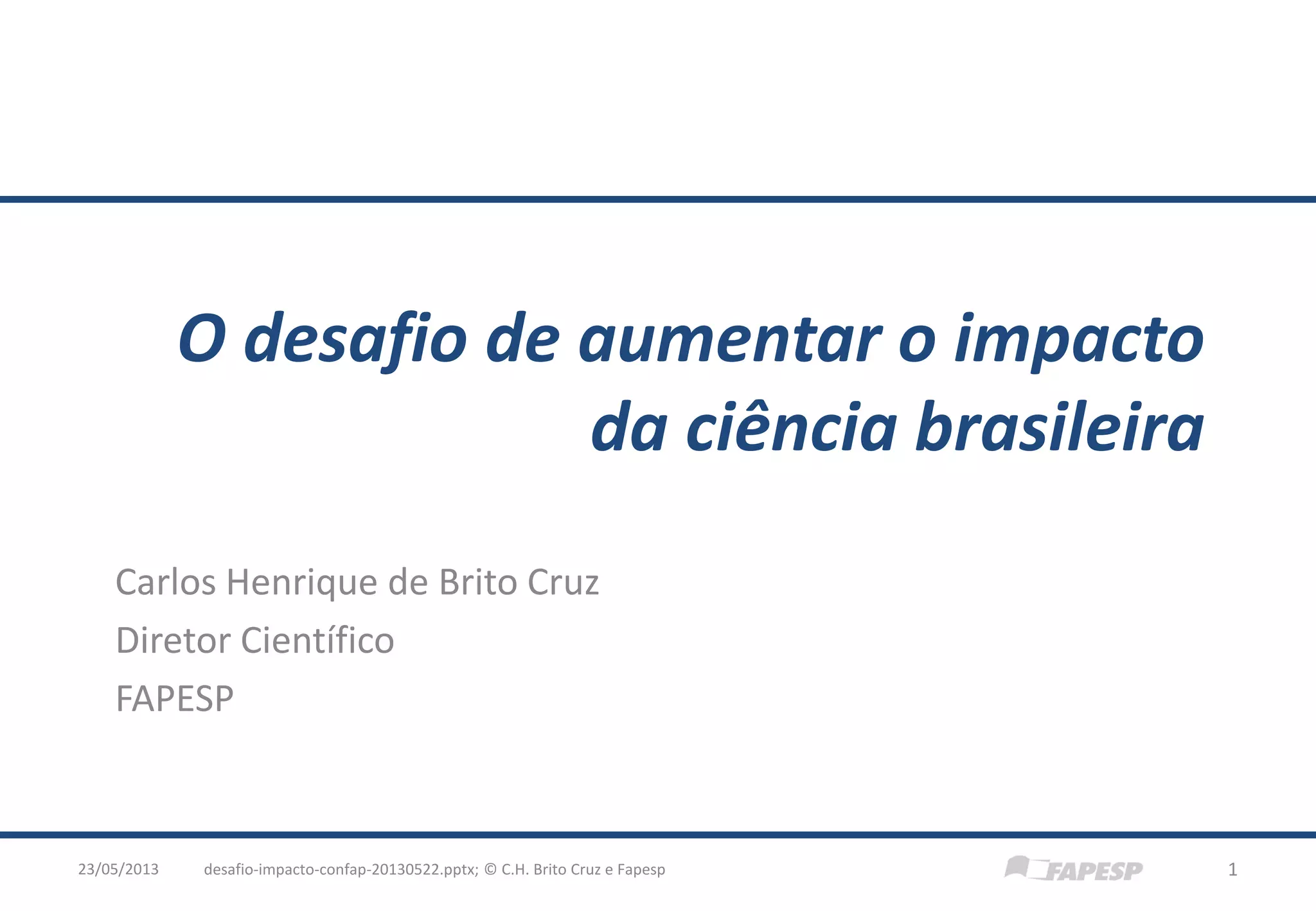 O desafio de aumentar o impacto da ciência brasileira

Carlos Henrique de Brito Cruz
Diretor Científico
FAPESP

23/05/2013 desafio-impacto-confap-20130522.pptx; © C.H. Brito Cruz e Fapesp FAPESP 1